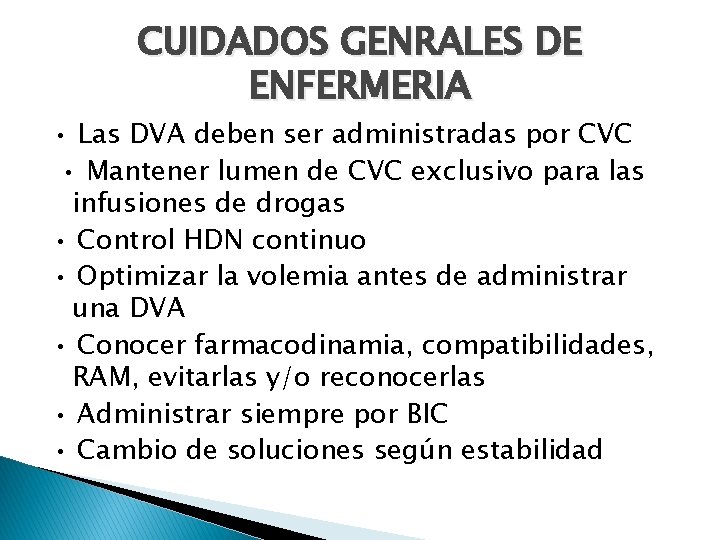 CUIDADOS GENRALES DE ENFERMERIA

• Las DVA deben ser administradas por CVC
• Mantener lumen de CVC exclusivo para las infusiones de drogas
• Control HDN continuo
• Optimizar la volemia antes de administrar una DVA
• Conocer farmacodinamia, compatibilidades, RAM, evitarlas y/o reconocerlas
• Administrar siempre por BIC
• Cambio de soluciones según estabilidad